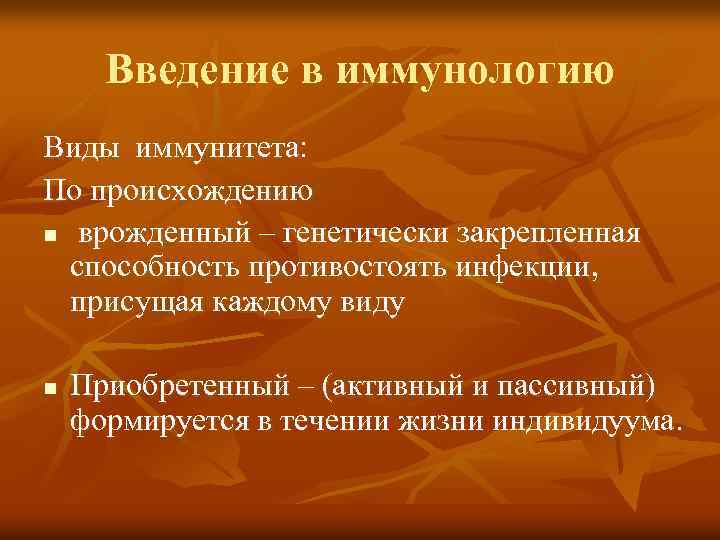 Введение в иммунологию

Виды иммунитета:

По происхождению

▪ врожденный – генетически закрепленная способность противостоять инфекции, присущая каждому виду

▪ Приобретенный – (активный и пассивный) формируется в течении жизни индивидуума.